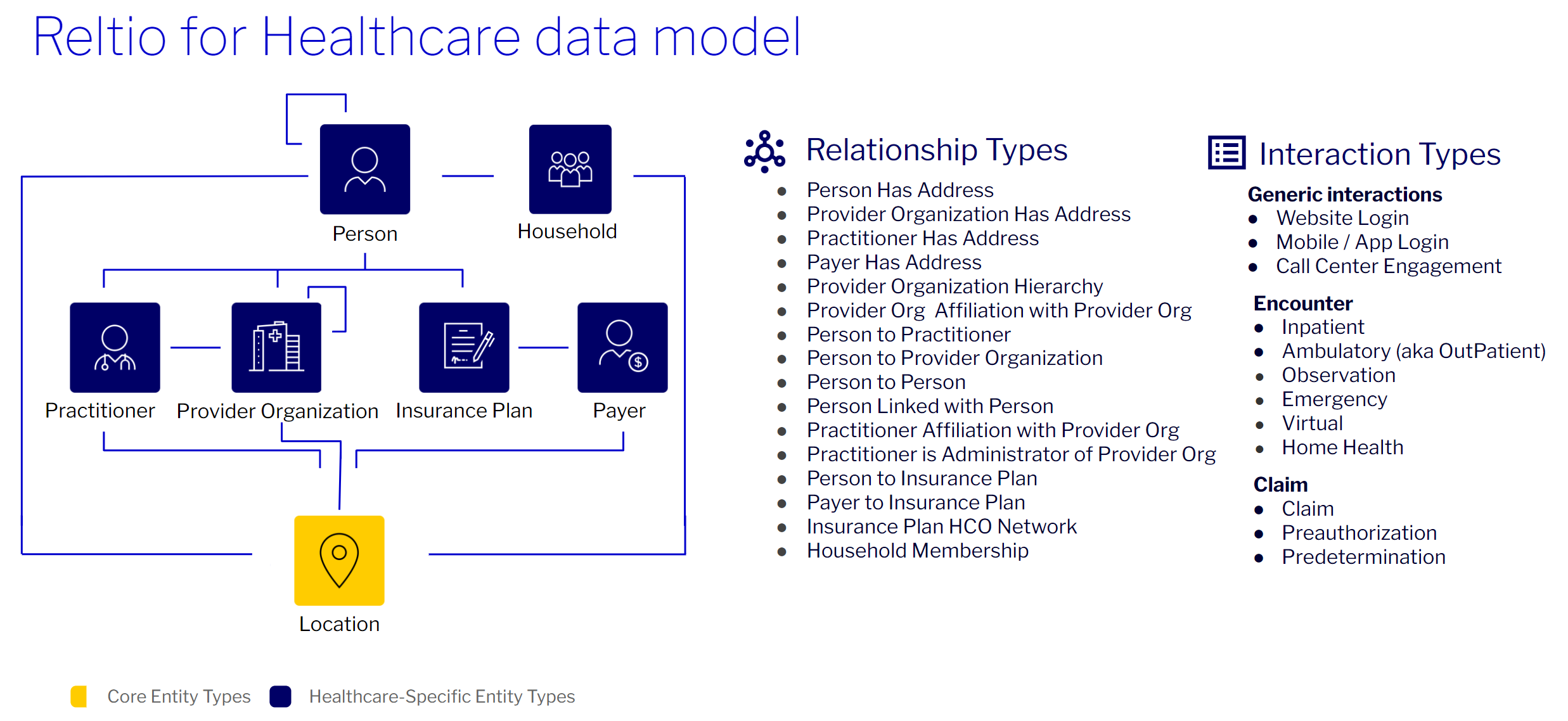 Reltio for Healthcare data model

Person

Household

Practitioner

Provider Organization

Insurance Plan

Payer

Location

Core Entity Types

Healthcare-Specific Entity Types

Relationship Types

- Person Has Address
- Provider Organization Has Address
- Practitioner Has Address
- Payer Has Address
- Provider Organization Hierarchy
- Provider Org Affiliation with Provider Org
- Person to Practitioner
- Person to Provider Organization
- Person to Person
- Person Linked with Person
- Practitioner Affiliation with Provider Org
- Practitioner is Administrator of Provider Org
- Person to Insurance Plan
- Payer to Insurance Plan
- Insurance Plan HCO Network
- Household Membership

Interaction Types

Generic interactions
- Website Login
- Mobile / App Login
- Call Center Engagement

Encounter
- Inpatient
- Ambulatory (aka OutPatient)
- Observation
- Emergency
- Virtual
- Home Health

Claim
- Claim
- Preauthorization
- Predetermination